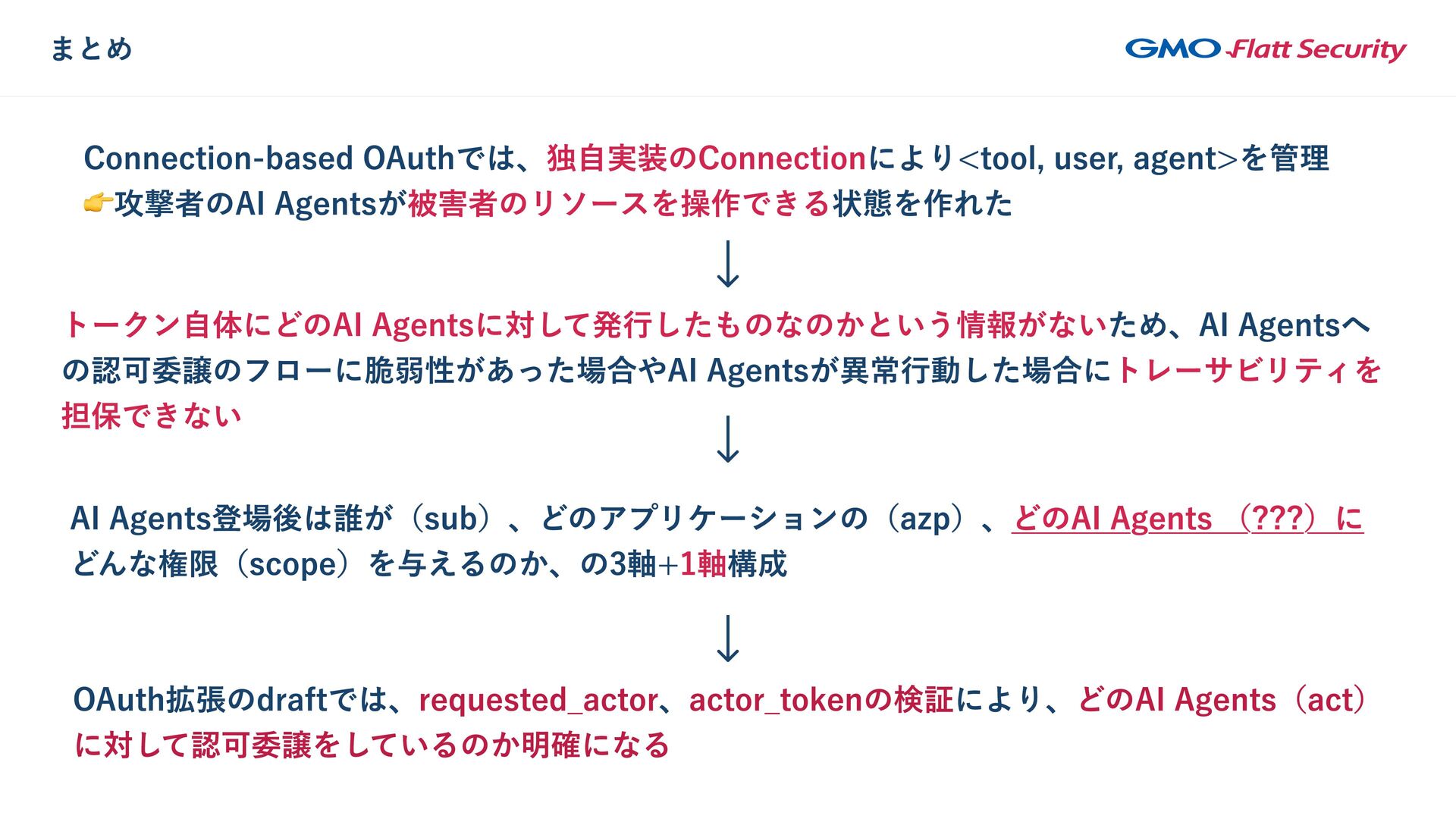 まとめ

GMO Flatt Security

Connection-based OAuthでは、独自実装のConnectionにより<tool, user, agent>を管理
👉攻撃者のAI Agentsが被害者のリソースを操作できる状態を作れた

↓

トークン自体にどのAI Agentsに対して発行したものなのかという情報がないため、AI Agentsへの認可委譲のフローに脆弱性があった場合やAI Agentsが異常行動した場合にトレーサビリティを担保できない

↓

AI Agents登場後は誰が（sub）、どのアプリケーションの（azp）、どのAI Agents （???）にどんな権限（scope）を与えるのか、の3軸+1軸構成

↓

OAuth拡張のdraftでは、requested_actor、actor_tokenの検証により、どのAI Agents（act）に対して認可委譲をしているのか明確になる